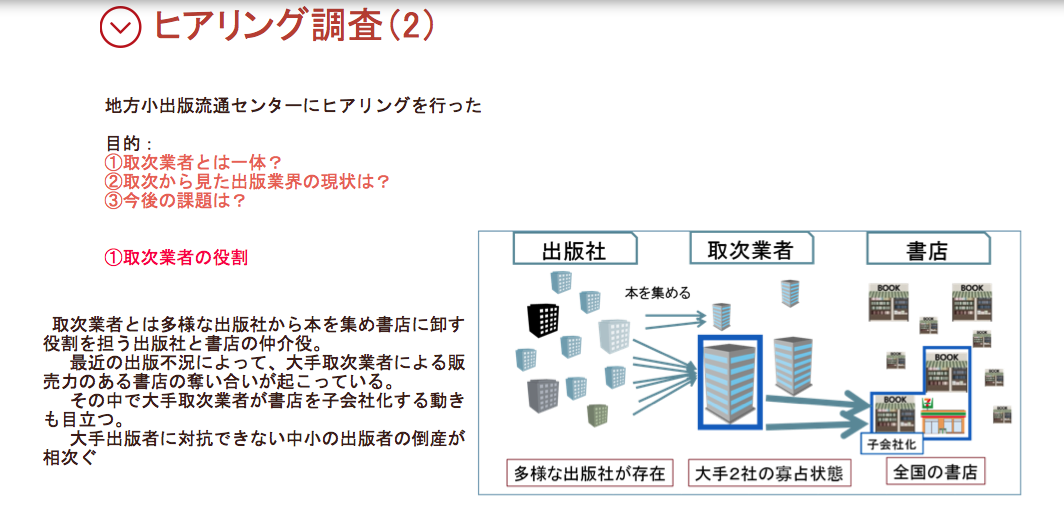 ヒアリング調査(2)

地方小出版流通センターにヒアリングを行った

目的：
①取次業者とは一体？
②取次から見た出版業界の現状は？
③今後の課題は？

①取次業者の役割

取次業者とは多様な出版社から本を集め書店に卸す役割を担う出版社と書店の仲介役。
最近の出版不況によって、大手取次業者による販売力のある書店の奪い合いが起こっている。
その中で大手取次業者が書店を子会社化する動きも目立つ。
大手出版者に対抗できない中小の出版者の倒産が相次ぐ

出版社
取次業者
書店
本を集める
BOOK
BOOK
BOOK
BOOK
子会社化
多様な出版社が存在
大手2社の寡占状態
全国の書店